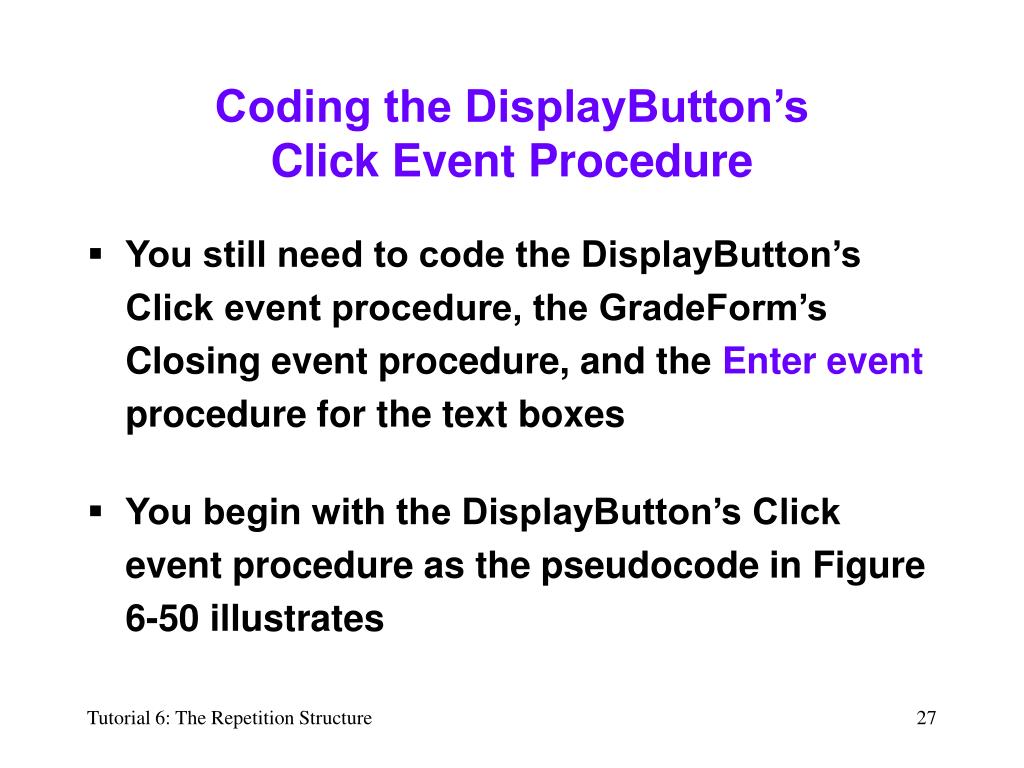 Coding the DisplayButton’s
Click Event Procedure

▪ You still need to code the DisplayButton’s Click event procedure, the GradeForm’s Closing event procedure, and the Enter event procedure for the text boxes

▪ You begin with the DisplayButton’s Click event procedure as the pseudocode in Figure 6-50 illustrates

Tutorial 6: The Repetition Structure

27